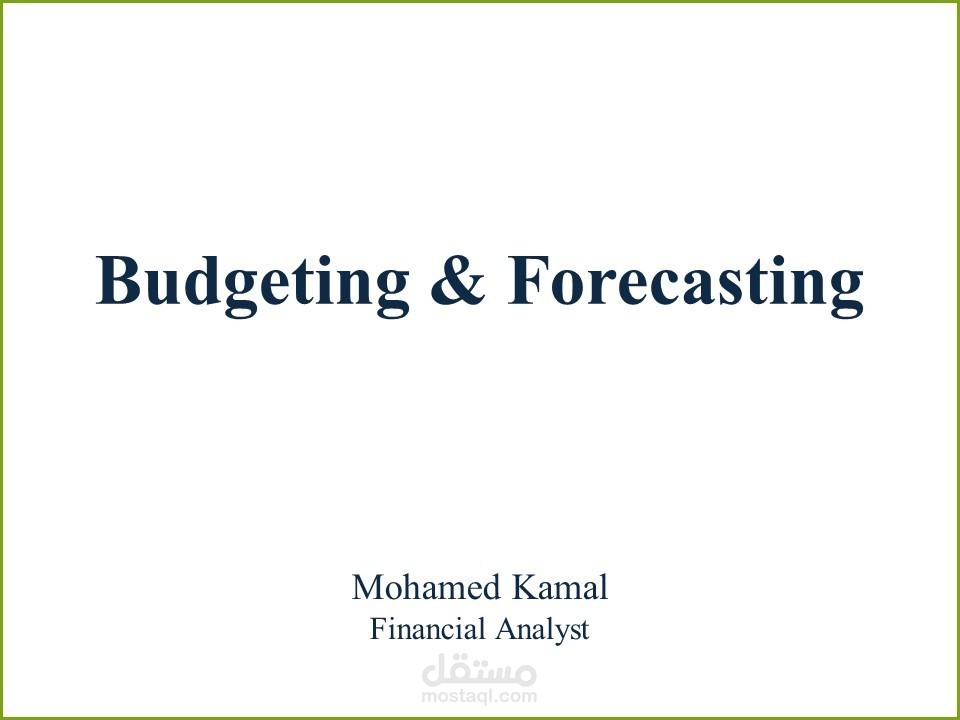 Budgeting & Forecasting

Mohamed Kamal
Financial Analyst

مستقل
mostaql.com